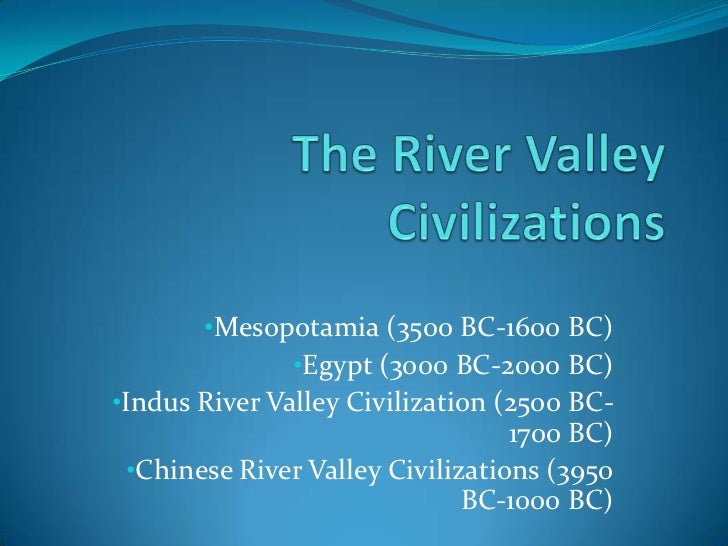 The River Valley Civilizations

•Mesopotamia (3500 BC-1600 BC)
•Egypt (3000 BC-2000 BC)
•Indus River Valley Civilization (2500 BC-1700 BC)
•Chinese River Valley Civilizations (3950 BC-1000 BC)